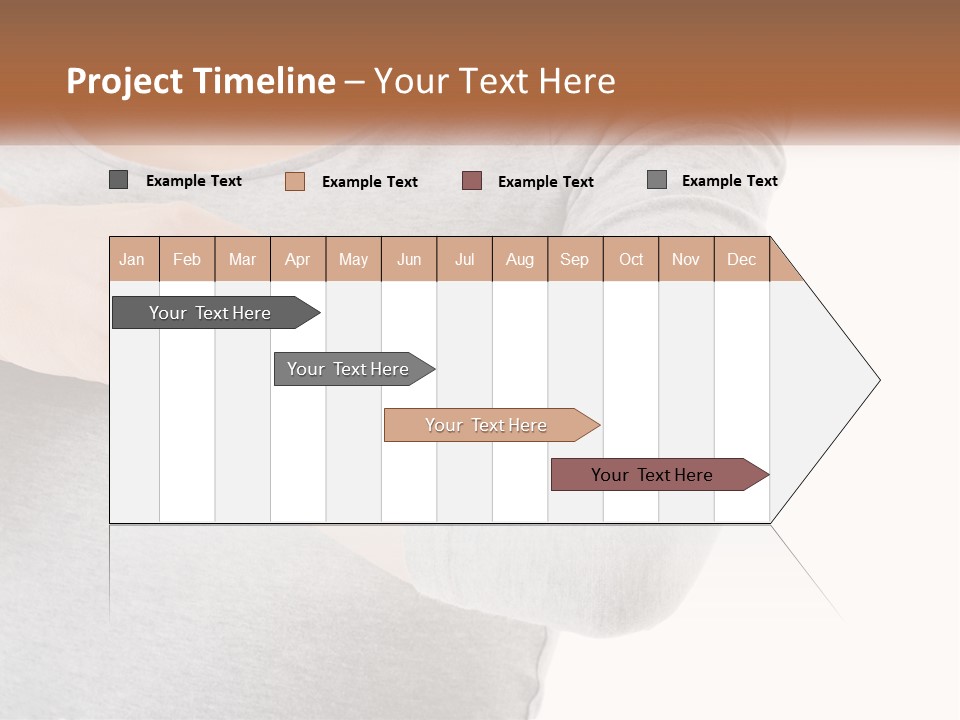 Project Timeline – Your Text Here

Example Text
Example Text
Example Text
Example Text

| Jan | Feb | Mar | Apr | May | Jun | Jul | Aug | Sep | Oct | Nov | Dec |
|---|---|---|---|---|---|---|---|---|---|---|---|

Your Text Here
Your Text Here
Your Text Here
Your Text Here